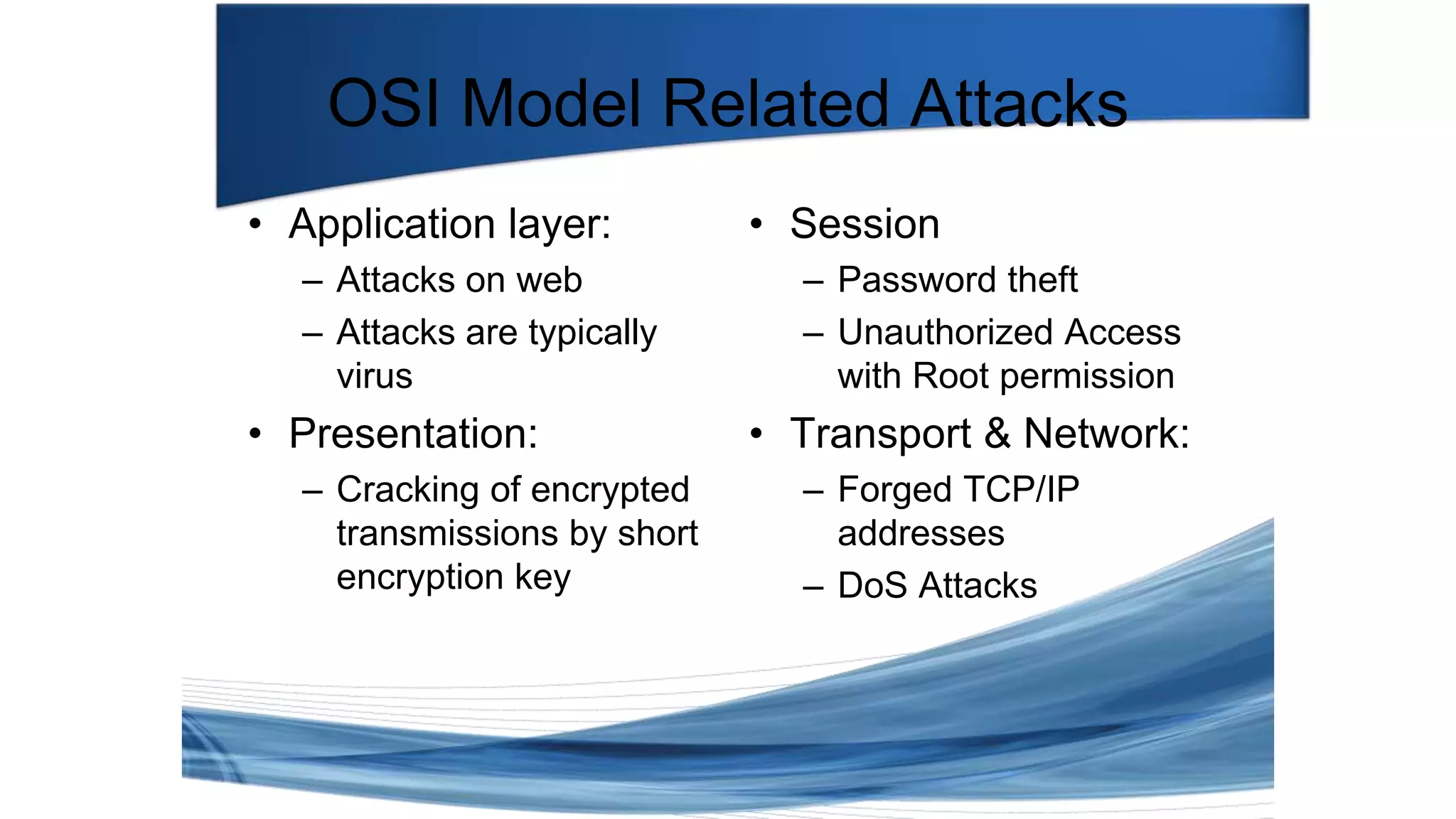 OSI Model Related Attacks

• Application layer:
– Attacks on web
– Attacks are typically virus

• Presentation:
– Cracking of encrypted transmissions by short encryption key

• Session
– Password theft
– Unauthorized Access with Root permission

• Transport & Network:
– Forged TCP/IP addresses
– DoS Attacks